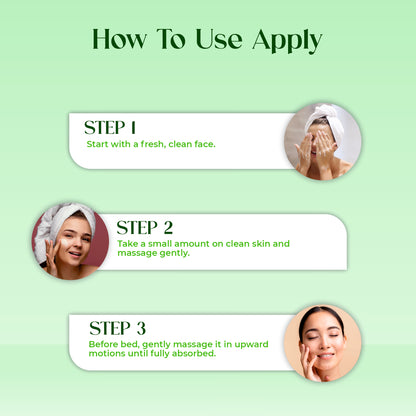 How To Use Apply

STEP 1
Start with a fresh, clean face.

STEP 2
Take a small amount on clean skin and massage gently.

STEP 3
Before bed, gently massage it in upward motions until fully absorbed.